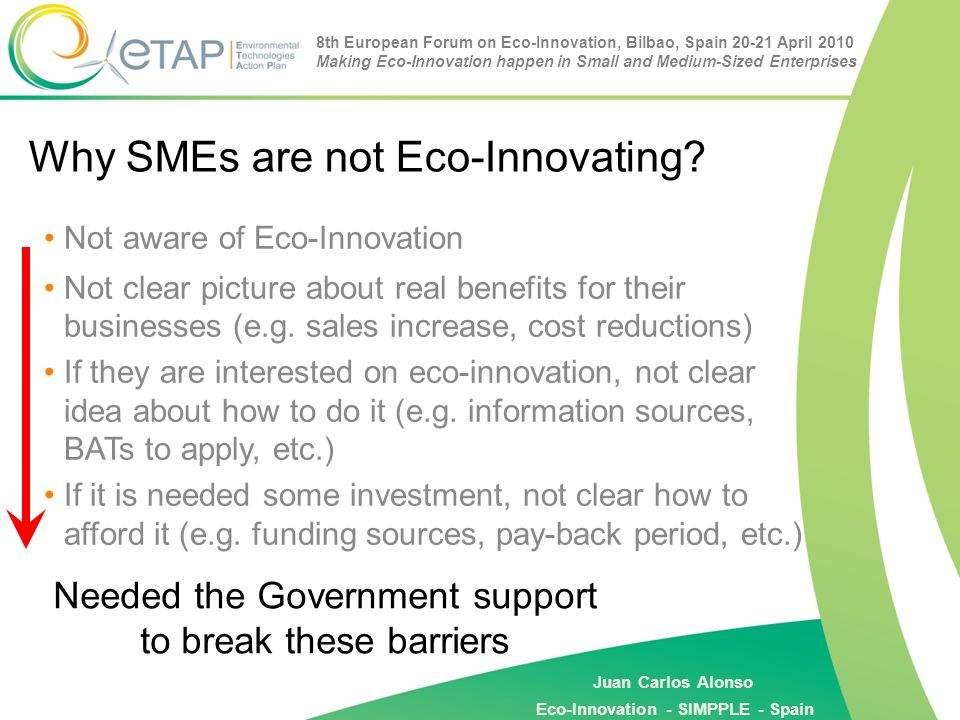 eTAP Environmental Technologies Action Plan

8th European Forum on Eco-Innovation, Bilbao, Spain 20-21 April 2010
Making Eco-Innovation happen in Small and Medium-Sized Enterprises

Why SMEs are not Eco-Innovating?

• Not aware of Eco-Innovation
• Not clear picture about real benefits for their businesses (e.g. sales increase, cost reductions)
• If they are interested on eco-innovation, not clear idea about how to do it (e.g. information sources, BATs to apply, etc.)
• If it is needed some investment, not clear how to afford it (e.g. funding sources, pay-back period, etc.)

Needed the Government support to break these barriers

Juan Carlos Alonso
Eco-Innovation - SIMPPLE - Spain